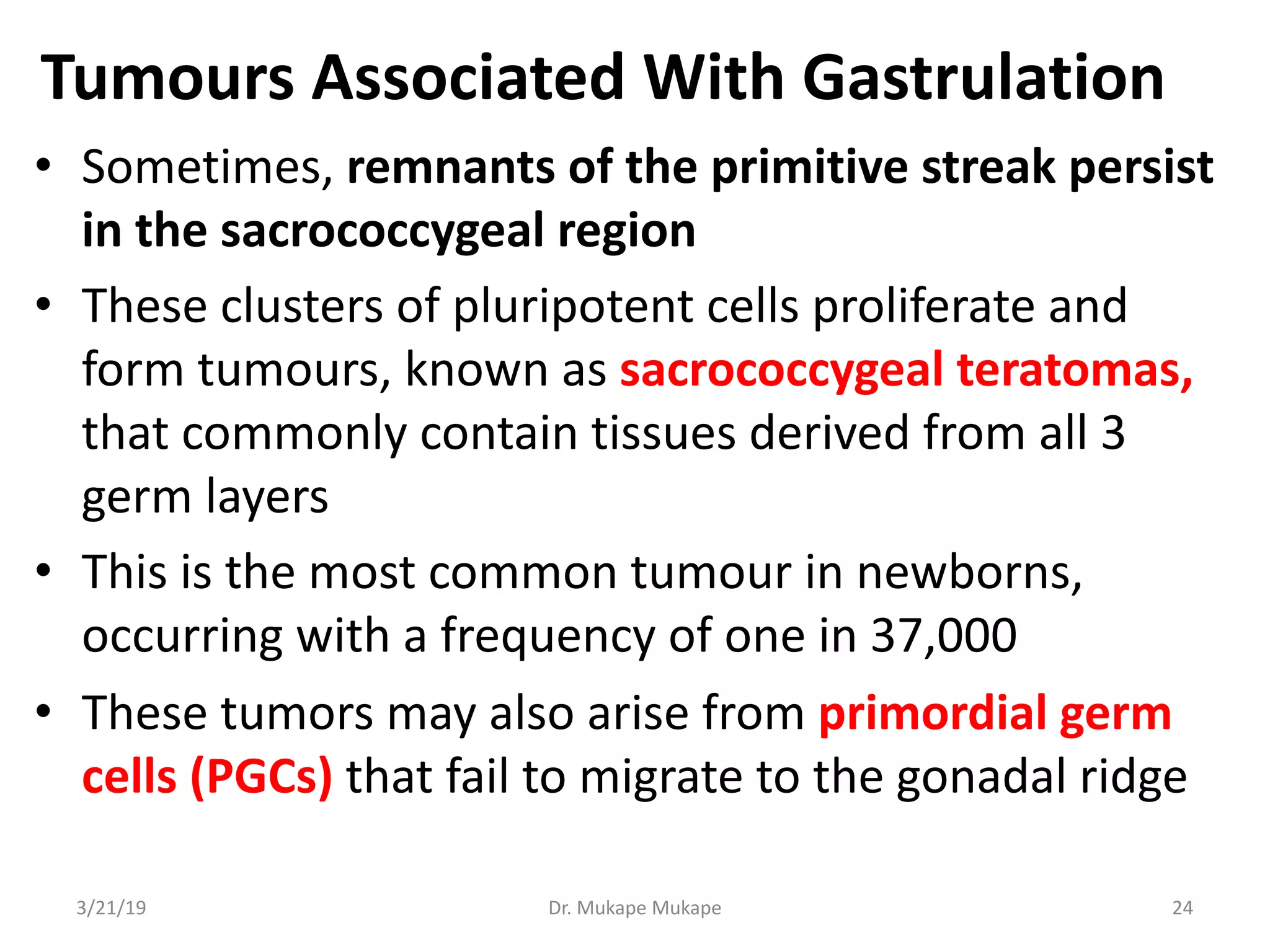 Tumours Associated With Gastrulation

• Sometimes, remnants of the primitive streak persist in the sacrococcygeal region

• These clusters of pluripotent cells proliferate and form tumours, known as sacrococcygeal teratomas, that commonly contain tissues derived from all 3 germ layers

• This is the most common tumour in newborns, occurring with a frequency of one in 37,000

• These tumors may also arise from primordial germ cells (PGCs) that fail to migrate to the gonadal ridge

3/21/19 Dr. Mukape Mukape 24